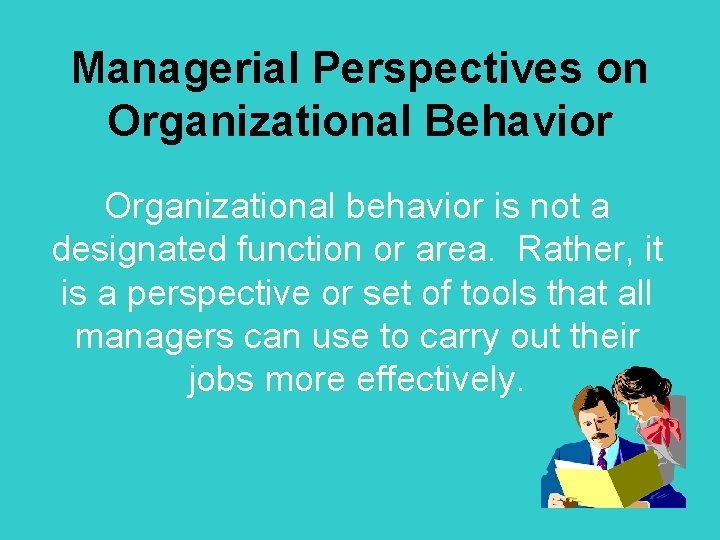 Managerial Perspectives on Organizational Behavior

Organizational behavior is not a designated function or area.  Rather, it is a perspective or set of tools that all managers can use to carry out their jobs more effectively.